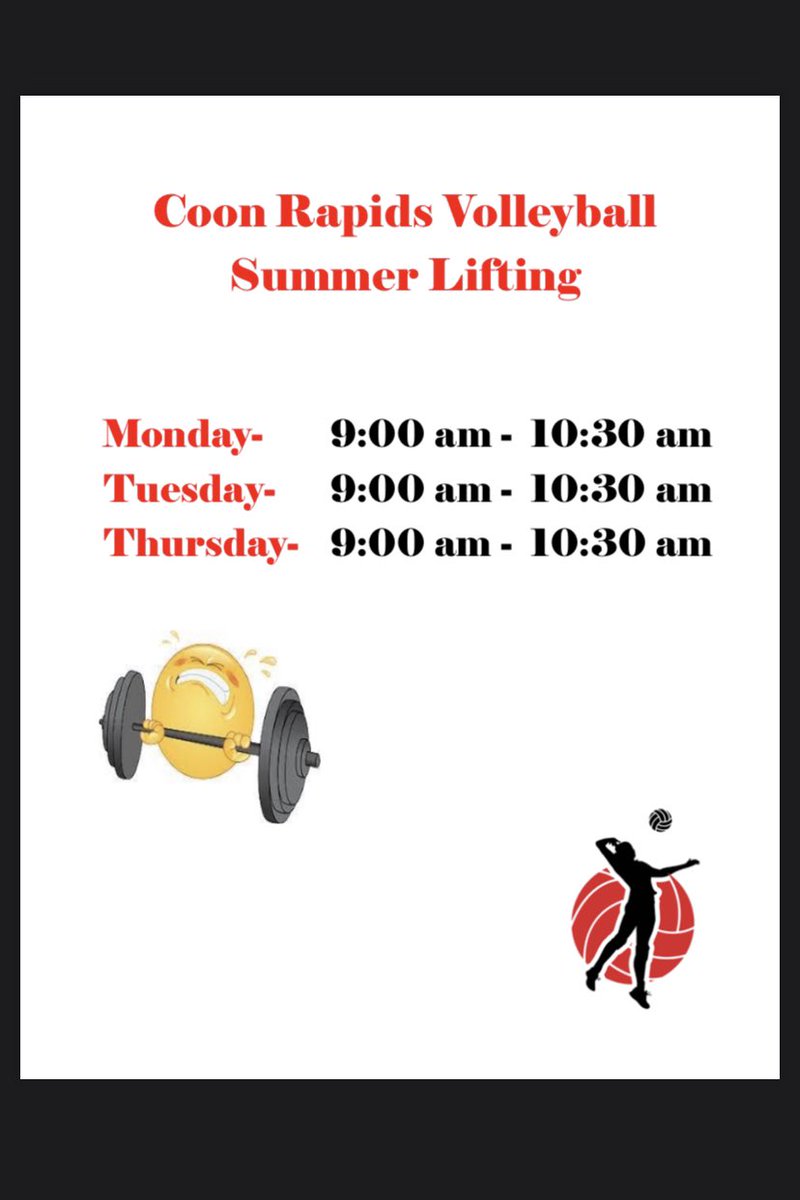 Coon Rapids Volleyball
Summer Lifting

Monday- 9:00 am - 10:30 am
Tuesday- 9:00 am - 10:30 am
Thursday- 9:00 am - 10:30 am